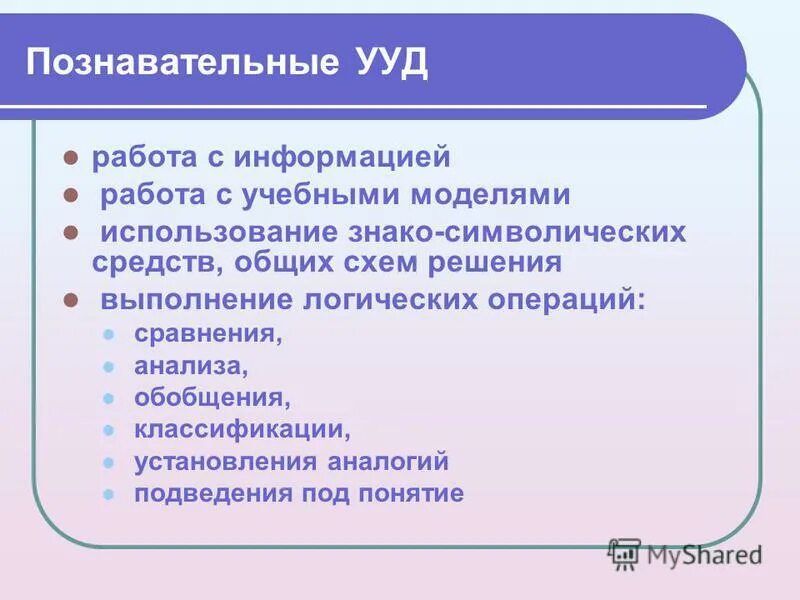 Познавательные УУД

- работа с информацией
- работа с учебными моделями
- использование знако-символических средств, общих схем решения
- выполнение логических операций:
  - сравнения,
  - анализа,
  - обобщения,
  - классификации,
  - установления аналогий
  - подведения под понятие

MyShared